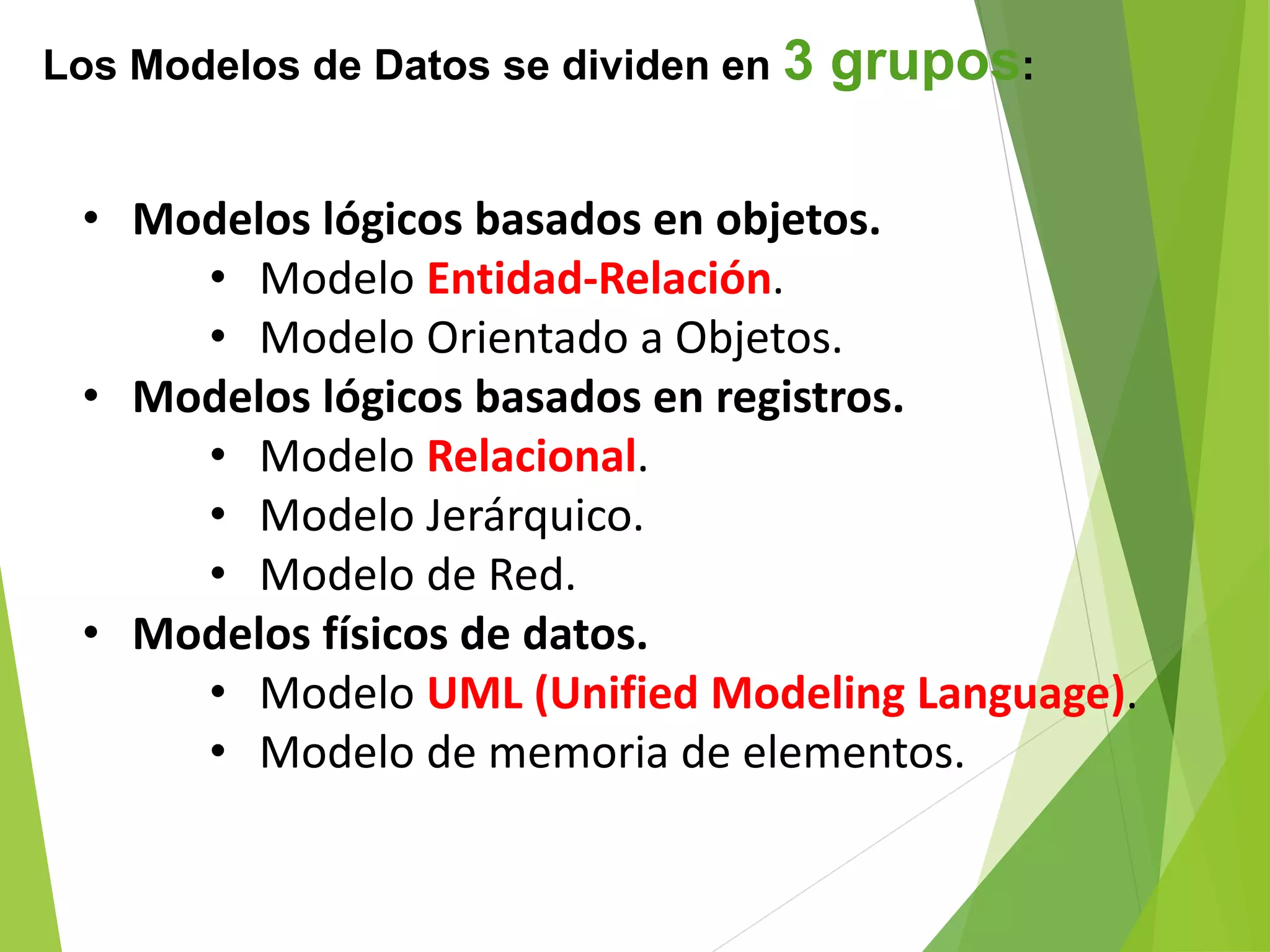 Los Modelos de Datos se dividen en 3 grupos:

• Modelos lógicos basados en objetos.
  • Modelo Entidad-Relación.
  • Modelo Orientado a Objetos.
• Modelos lógicos basados en registros.
  • Modelo Relacional.
  • Modelo Jerárquico.
  • Modelo de Red.
• Modelos físicos de datos.
  • Modelo UML (Unified Modeling Language).
  • Modelo de memoria de elementos.